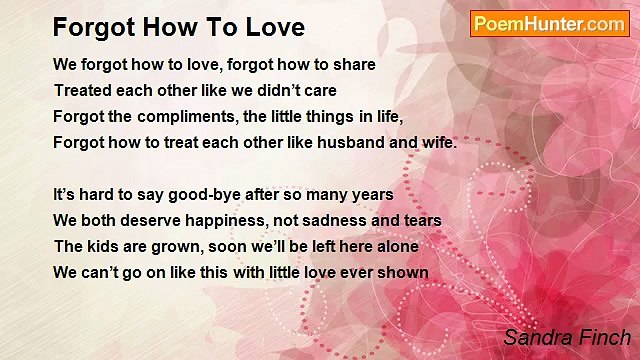 Forgot How To Love

PoemHunter.com

We forgot how to love, forgot how to share
Treated each other like we didn’t care
Forgot the compliments, the little things in life,
Forgot how to treat each other like husband and wife.

It’s hard to say good-bye after so many years
We both deserve happiness, not sadness and tears
The kids are grown, soon we’ll be left here alone
We can’t go on like this with little love ever shown

Sandra Finch